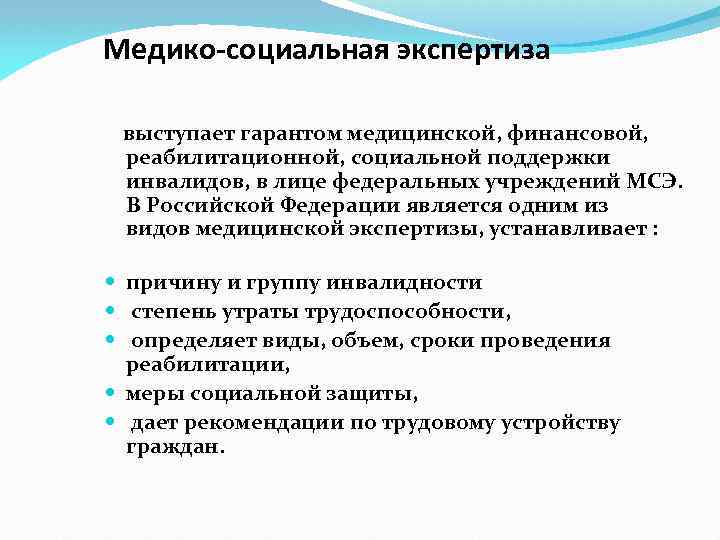 Медико-социальная экспертиза

выступает гарантом медицинской, финансовой, реабилитационной, социальной поддержки инвалидов, в лице федеральных учреждений МСЭ. В Российской Федерации является одним из видов медицинской экспертизы, устанавливает :

- причину и группу инвалидности
- степень утраты трудоспособности,
- определяет виды, объем, сроки проведения реабилитации,
- меры социальной защиты,
- дает рекомендации по трудовому устройству граждан.